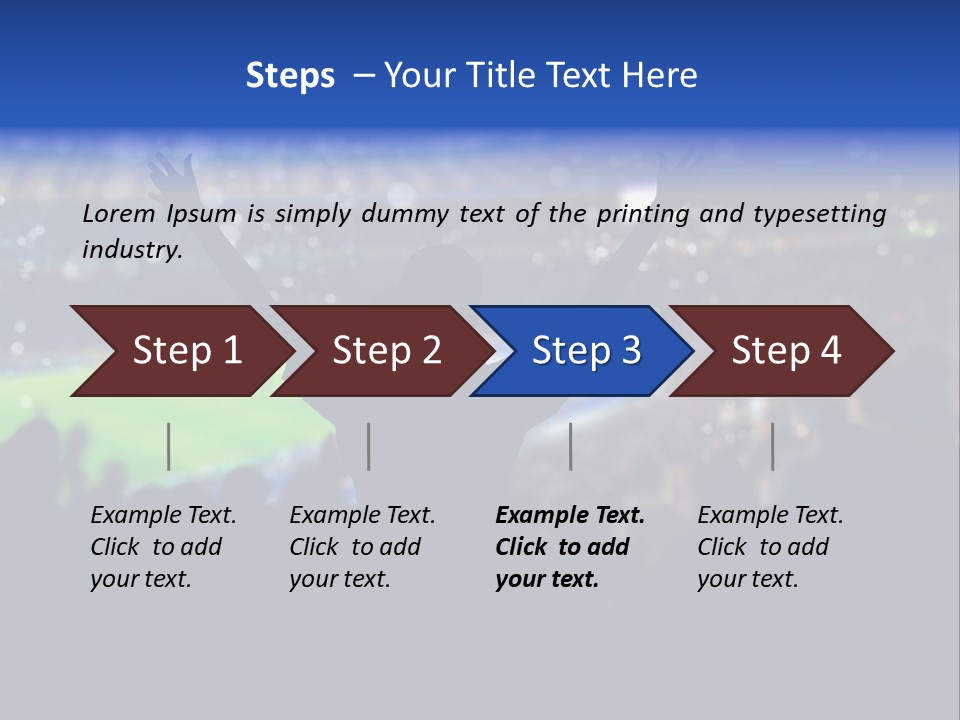 Steps – Your Title Text Here

Lorem Ipsum is simply dummy text of the printing and typesetting industry.

Step 1

Step 2

Step 3

Step 4

Example Text. Click to add your text.

Example Text. Click to add your text.

Example Text. Click to add your text.

Example Text. Click to add your text.